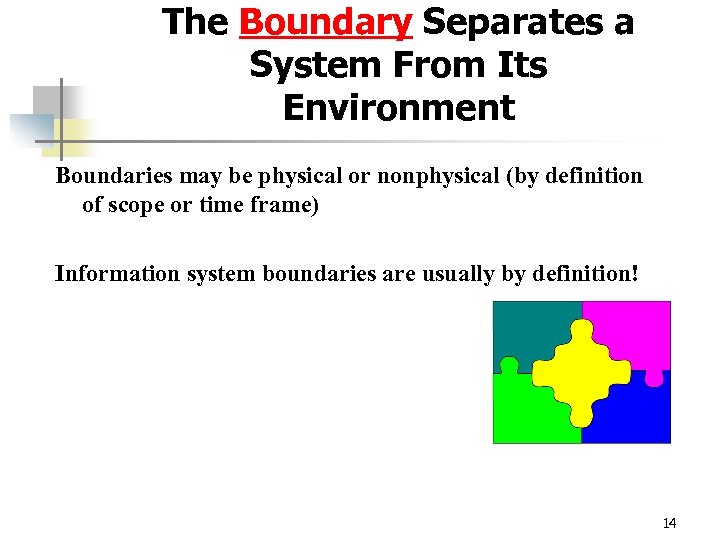 The Boundary Separates a System From Its Environment

Boundaries may be physical or nonphysical (by definition of scope or time frame)

Information system boundaries are usually by definition!

14